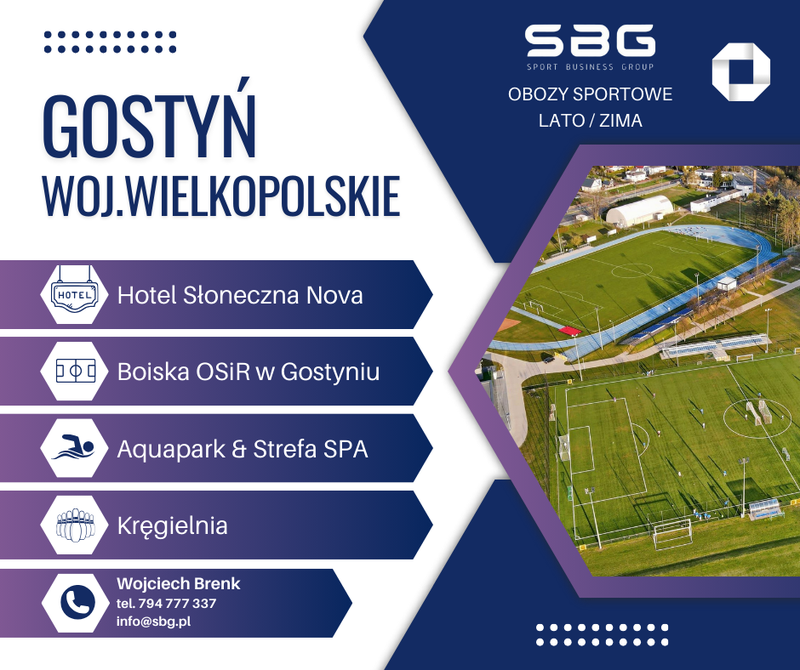 GOSTYŃ
WOJ.WIELKOPOLSKIE

SBG
SPORT BUSINESS GROUP

OBOZY SPORTOWE
LATO / ZIMA

HOTEL
Hotel Słoneczna Nova

Boiska OSiR w Gostyniu

Aquapark & Strefa SPA

Kręgielnia

Wojciech Brenk
tel. 794 777 337
info@sbg.pl